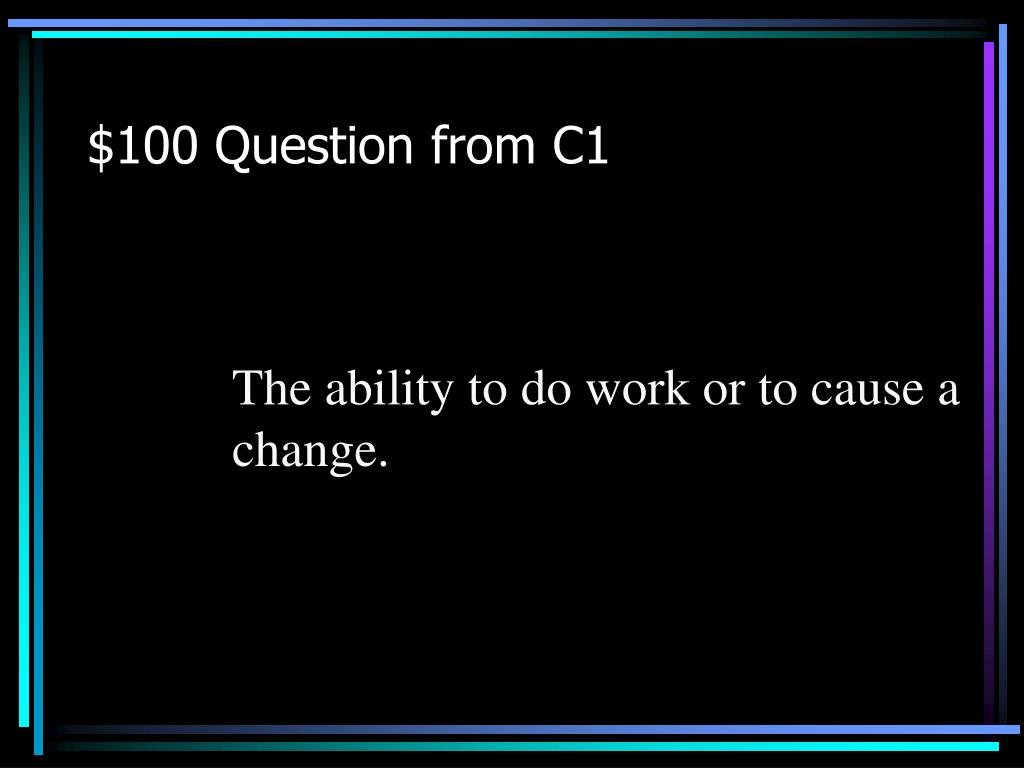 \$100 Question from C1

The ability to do work or to cause a change.